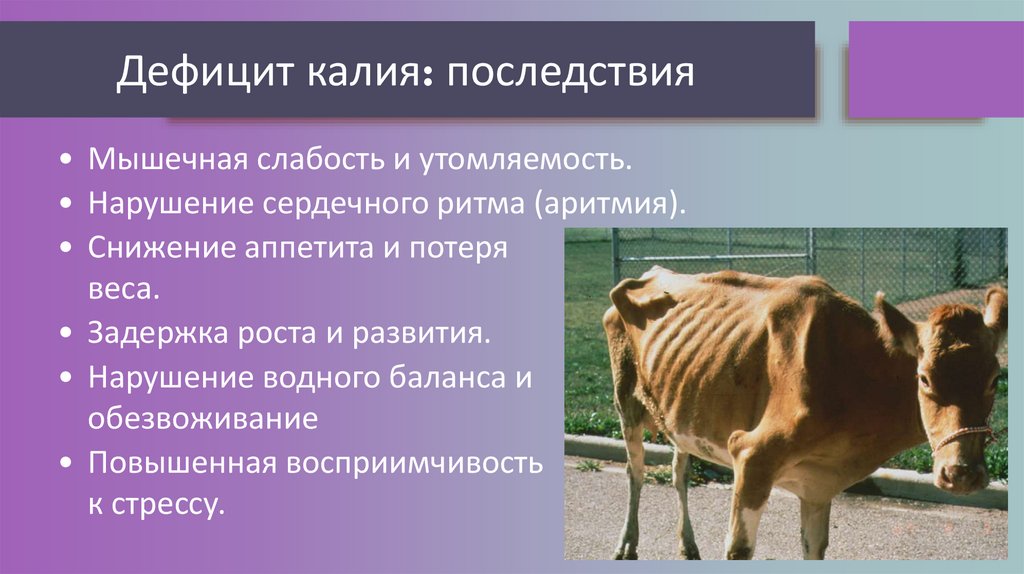 Дефицит калия: последствия

• Мышечная слабость и утомляемость.
• Нарушение сердечного ритма (аритмия).
• Снижение аппетита и потеря веса.
• Задержка роста и развития.
• Нарушение водного баланса и обезвоживание
• Повышенная восприимчивость к стрессу.